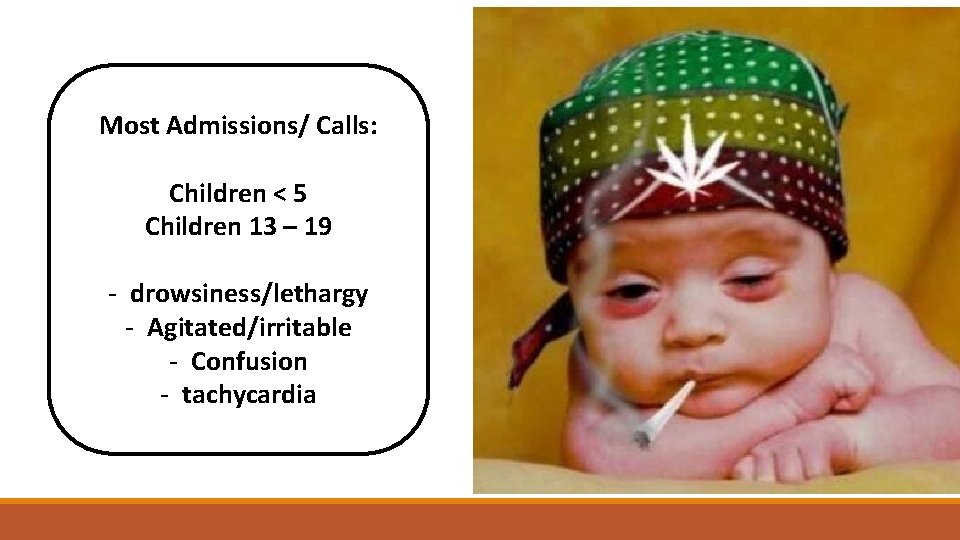 Most Admissions/ Calls:

Children < 5
Children 13 – 19

- drowsiness/lethargy
- Agitated/irritable
- Confusion
- tachycardia